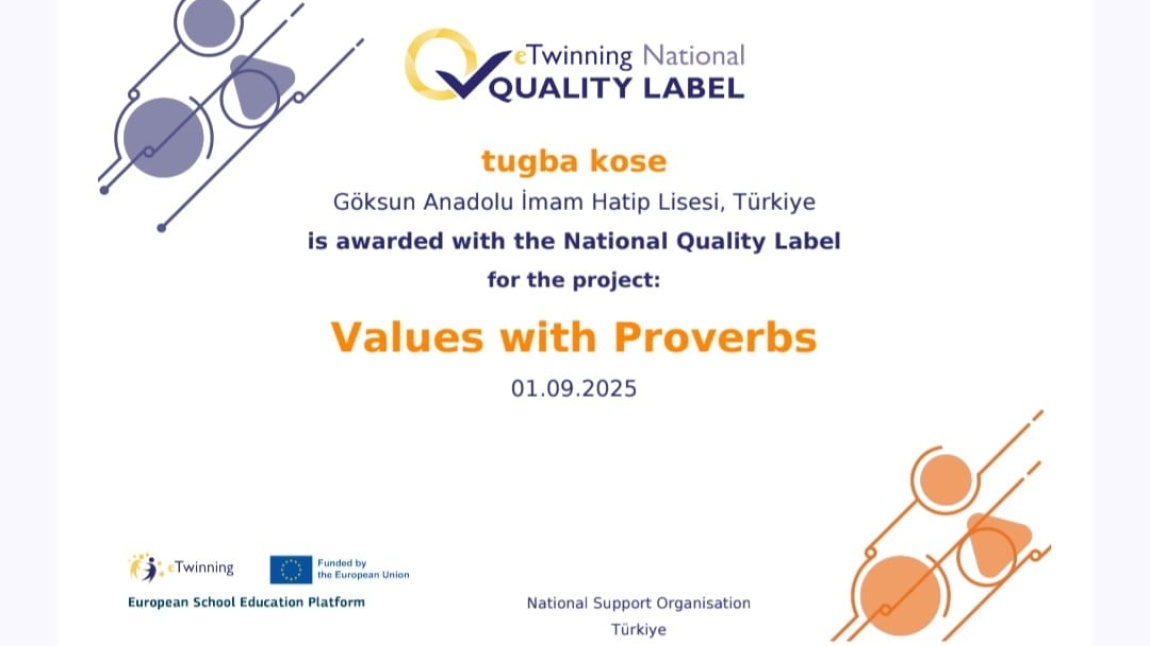 eTwinning National
QUALITY LABEL

tugba kose

Göksun Anadolu İmam Hatip Lisesi, Türkiye

is awarded with the National Quality Label

for the project:

Values with Proverbs

01.09.2025

eTwinning

Funded by the European Union

European School Education Platform

National Support Organisation
Türkiye